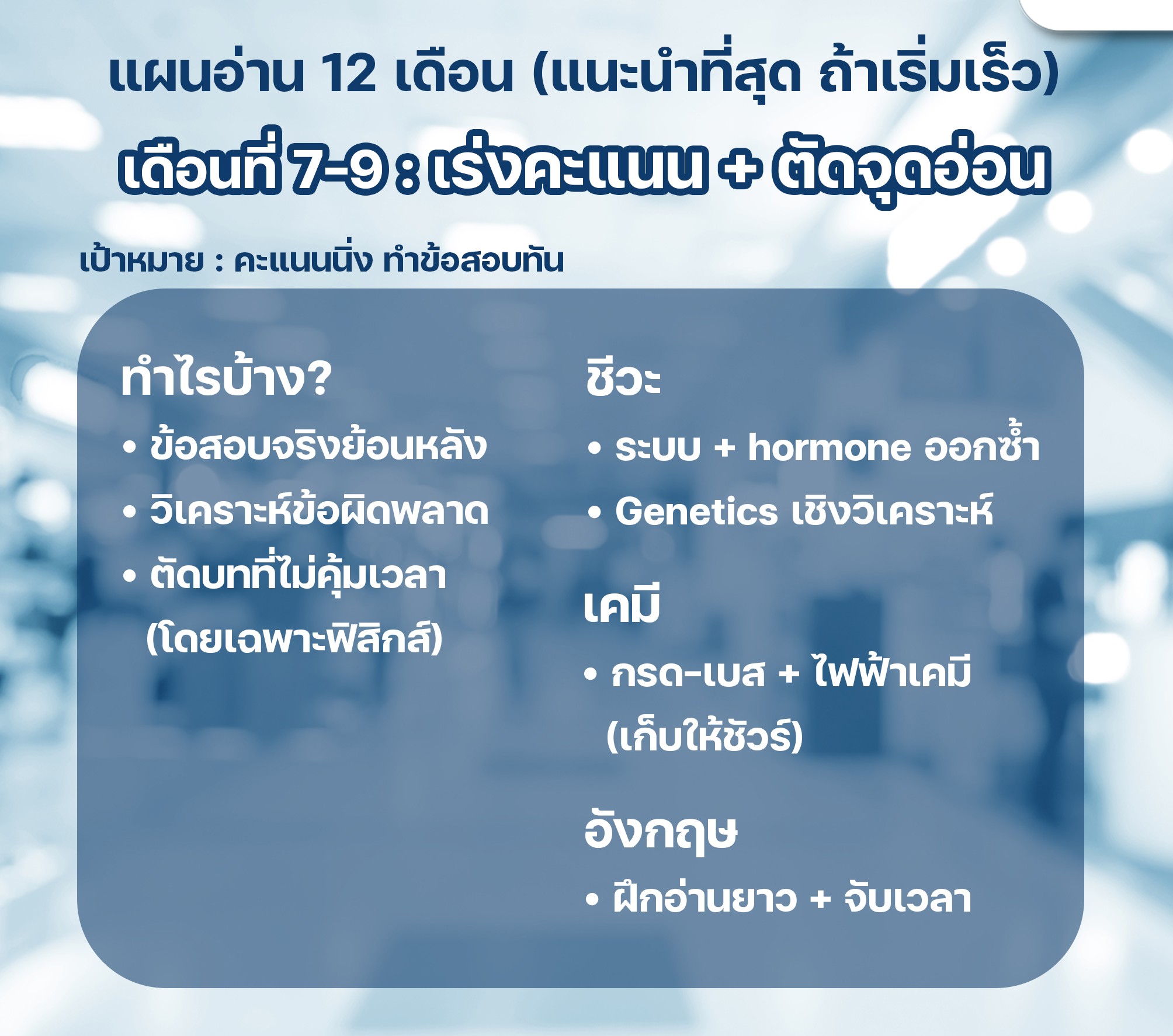 แผนอ่าน 12 เดือน (แนะนำที่สุด ถ้าเริ่มเร็ว)

เดือนที่ 7-9 : เร่งคะแนน + ตัดจุดอ่อน

เป้าหมาย : คะแนนนิ่ง ทำข้อสอบทัน

ทำไรบ้าง?

• ข้อสอบจริงย้อนหลัง
• วิเคราะห์ข้อผิดพลาด
• ตัดบทที่ไม่คุ้มเวลา (โดยเฉพาะฟิสิกส์)

ชีวะ

• ระบบ + hormone ออกซ้ำ
• Genetics เชิงวิเคราะห์

เคมี

• กรด-เบส + ไฟฟ้าเคมี (เก็บให้ชัวร์)

อังกฤษ

• ฝึกอ่านยาว + จับเวลา